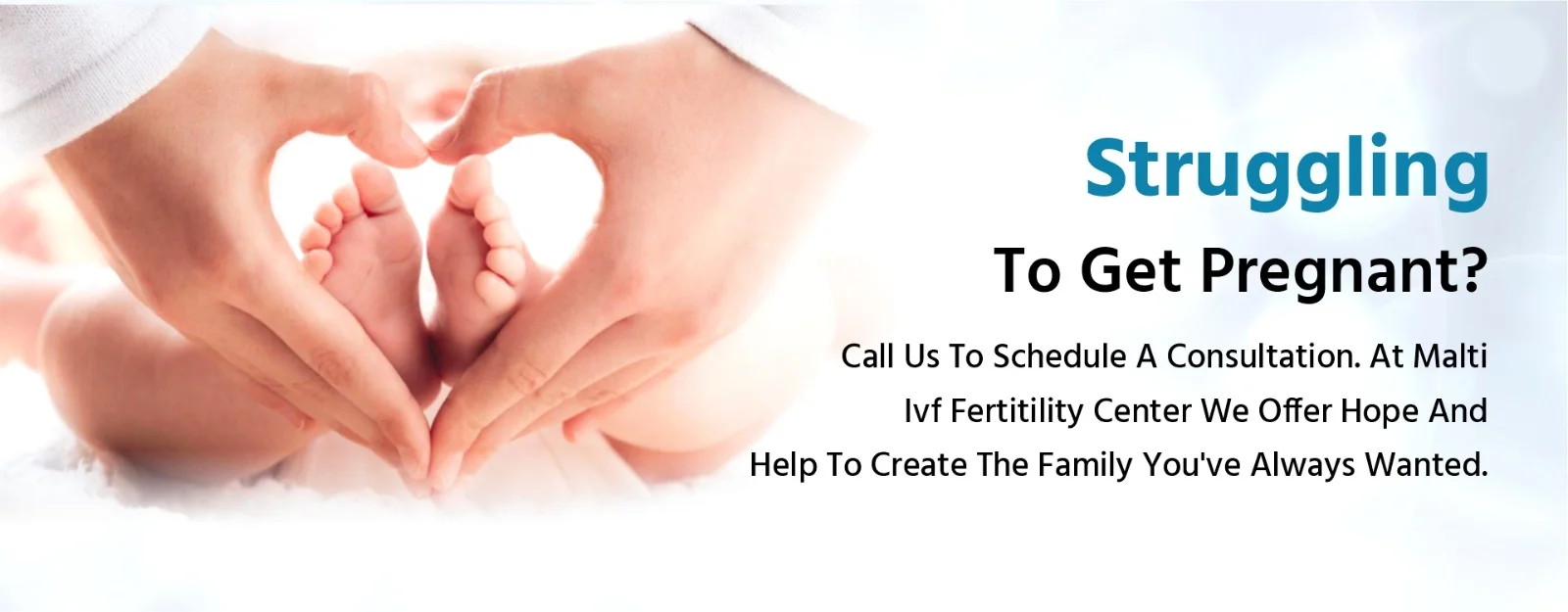 Struggling
To Get Pregnant?

Call Us To Schedule A Consultation. At Malti Ivf Fertitility Center We Offer Hope And Help To Create The Family You've Always Wanted.